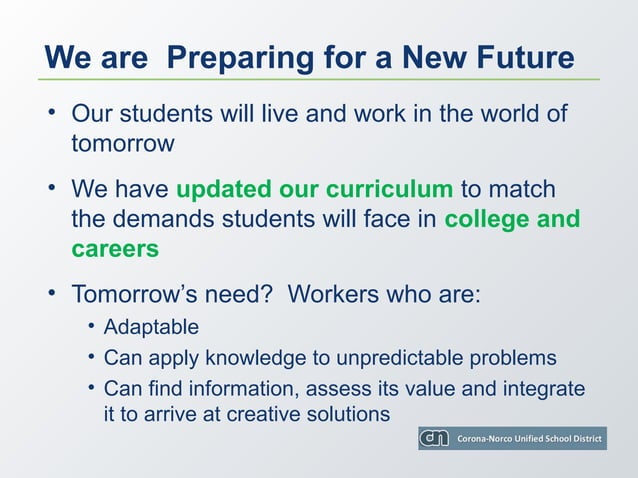 We are  Preparing for a New Future

• Our students will live and work in the world of tomorrow

• We have updated our curriculum to match the demands students will face in college and careers

• Tomorrow's need?  Workers who are:
  • Adaptable
  • Can apply knowledge to unpredictable problems
  • Can find information, assess its value and integrate it to arrive at creative solutions

cn Corona-Norco Unified School District